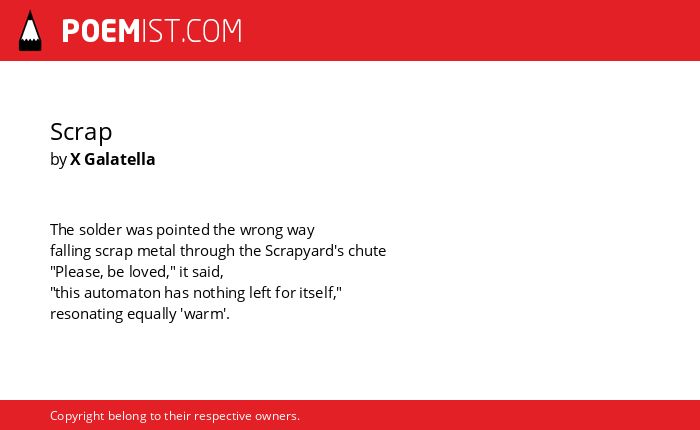 POEMIST.COM

Scrap
by X Galatella

The solder was pointed the wrong way
falling scrap metal through the Scrapyard's chute
"Please, be loved," it said,
"this automaton has nothing left for itself,"
resonating equally 'warm'.

Copyright belong to their respective owners.